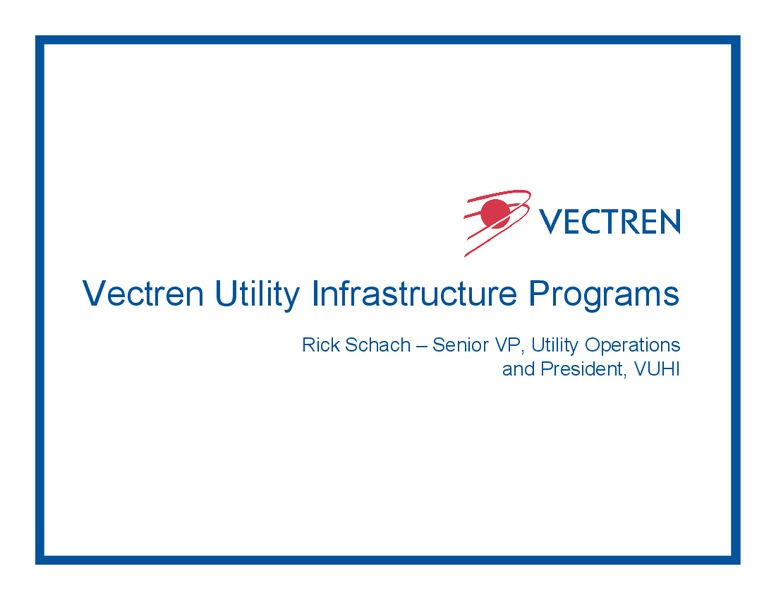 VECTREN

Vectren Utility Infrastructure Programs

Rick Schach – Senior VP, Utility Operations and President, VUHI